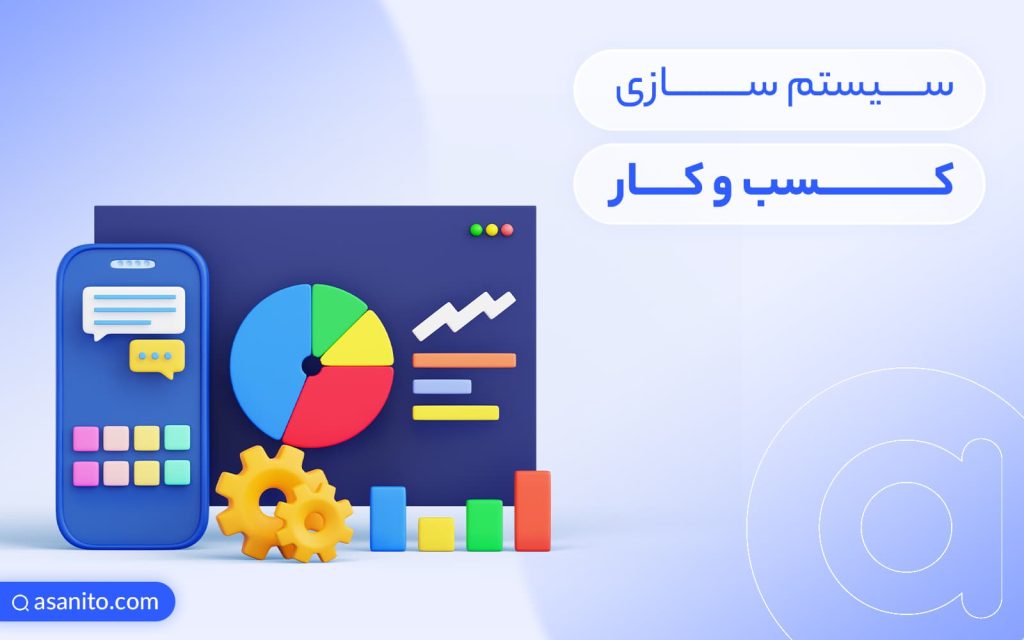 سیستم سازی

کسب و کار

asanito.com